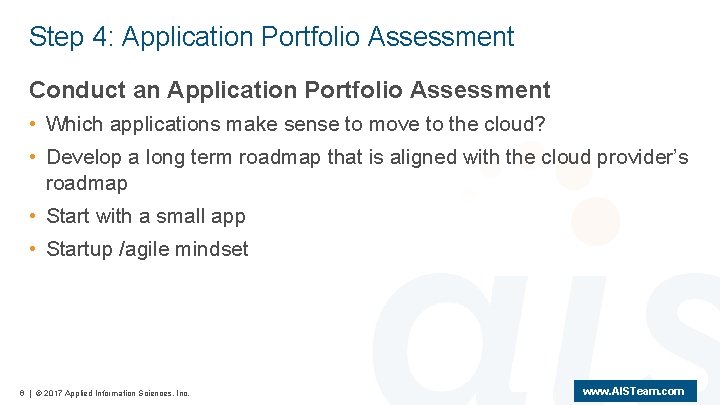 Step 4: Application Portfolio Assessment

Conduct an Application Portfolio Assessment

• Which applications make sense to move to the cloud?
• Develop a long term roadmap that is aligned with the cloud provider's roadmap
• Start with a small app
• Startup /agile mindset

ais

8 | © 2017 Applied Information Sciences, Inc.

www.AISTeam.com